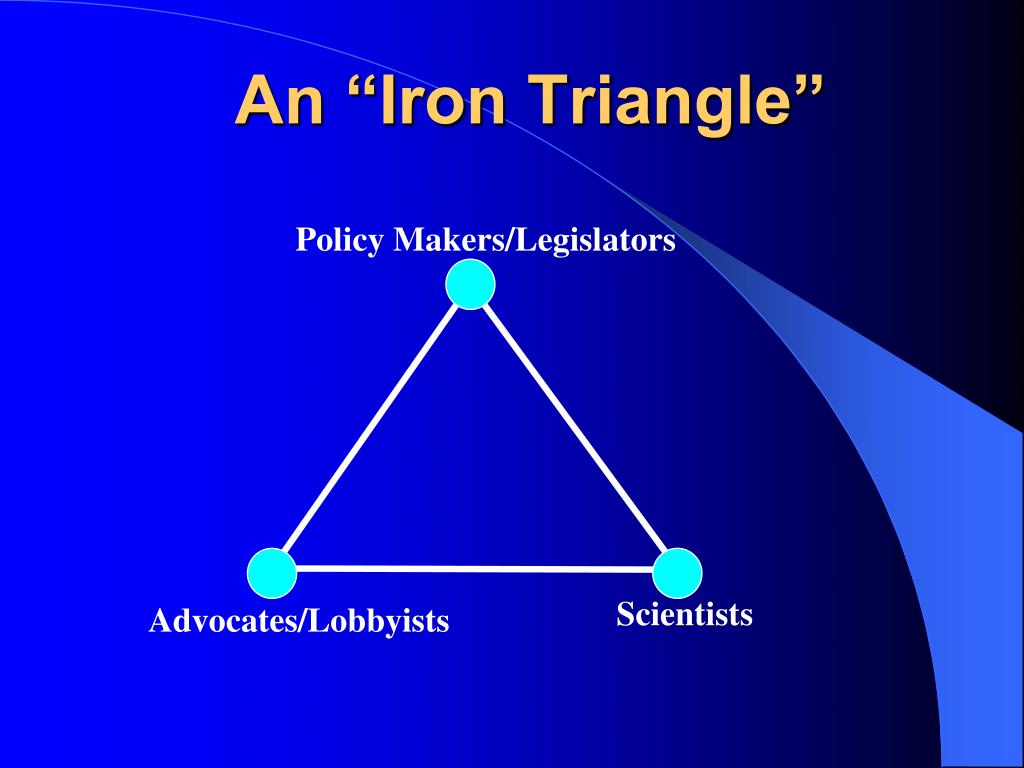 An “Iron Triangle”

Policy Makers/Legislators

Advocates/Lobbyists

Scientists